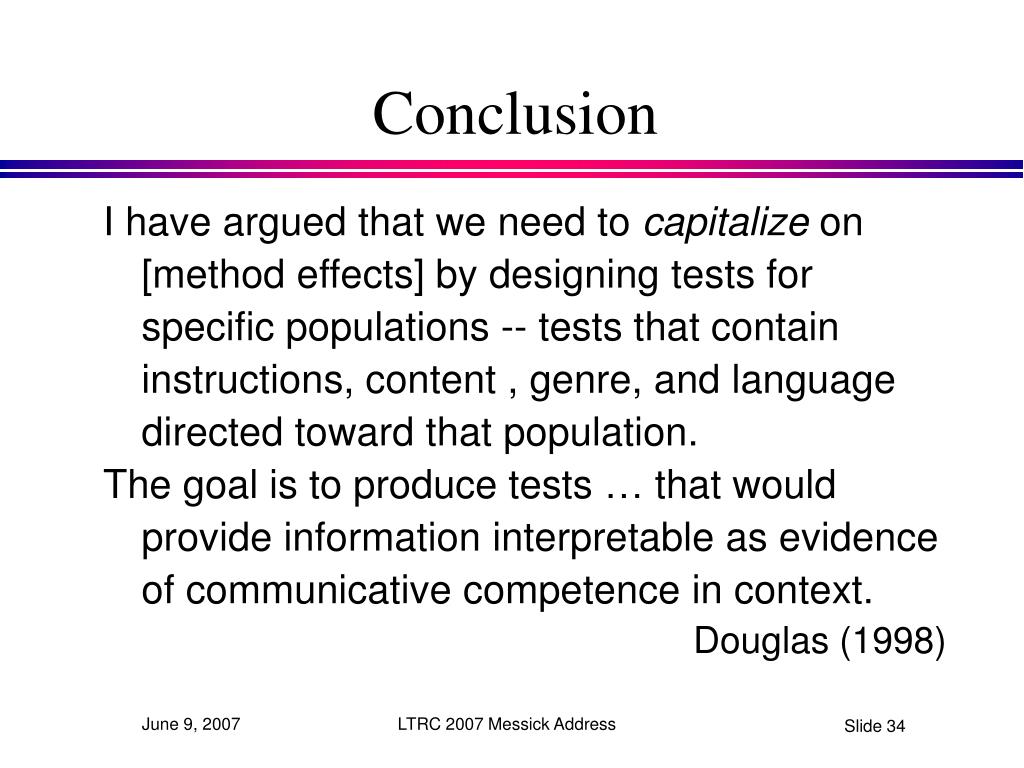 Conclusion

I have argued that we need to capitalize on [method effects] by designing tests for specific populations -- tests that contain instructions, content , genre, and language directed toward that population.

The goal is to produce tests … that would provide information interpretable as evidence of communicative competence in context.

Douglas (1998)

June 9, 2007

LTRC 2007 Messick Address

Slide 34